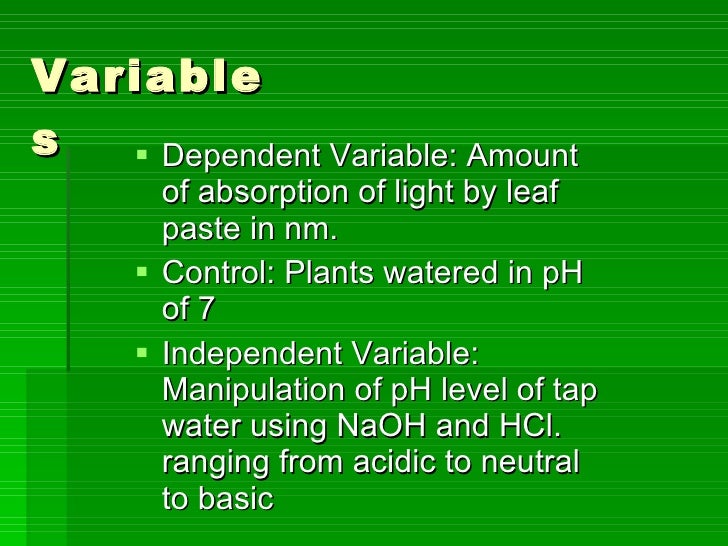 Variables

▪ Dependent Variable: Amount of absorption of light by leaf paste in nm.
▪ Control: Plants watered in pH of 7
▪ Independent Variable: Manipulation of pH level of tap water using NaOH and HCl. ranging from acidic to neutral to basic